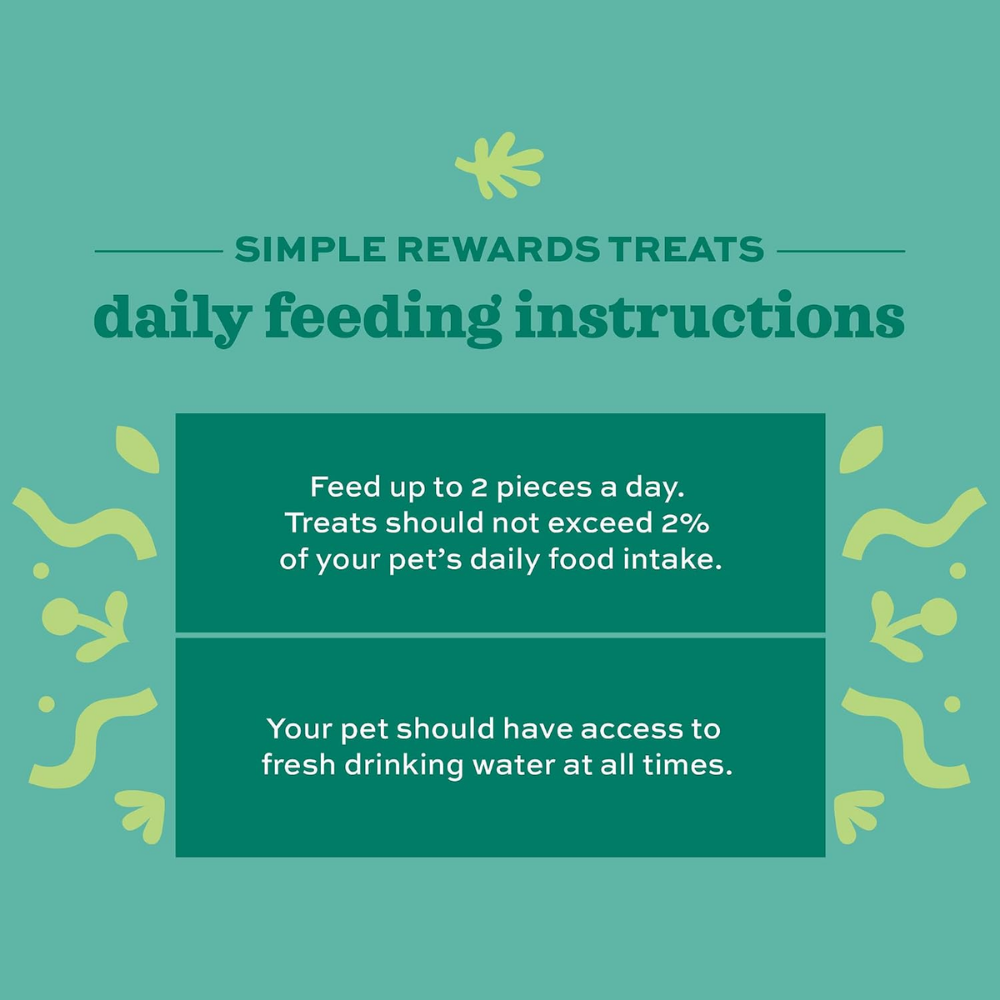 SIMPLE REWARDS TREATS

daily feeding instructions

Feed up to 2 pieces a day. Treats should not exceed 2% of your pet's daily food intake.

Your pet should have access to fresh drinking water at all times.